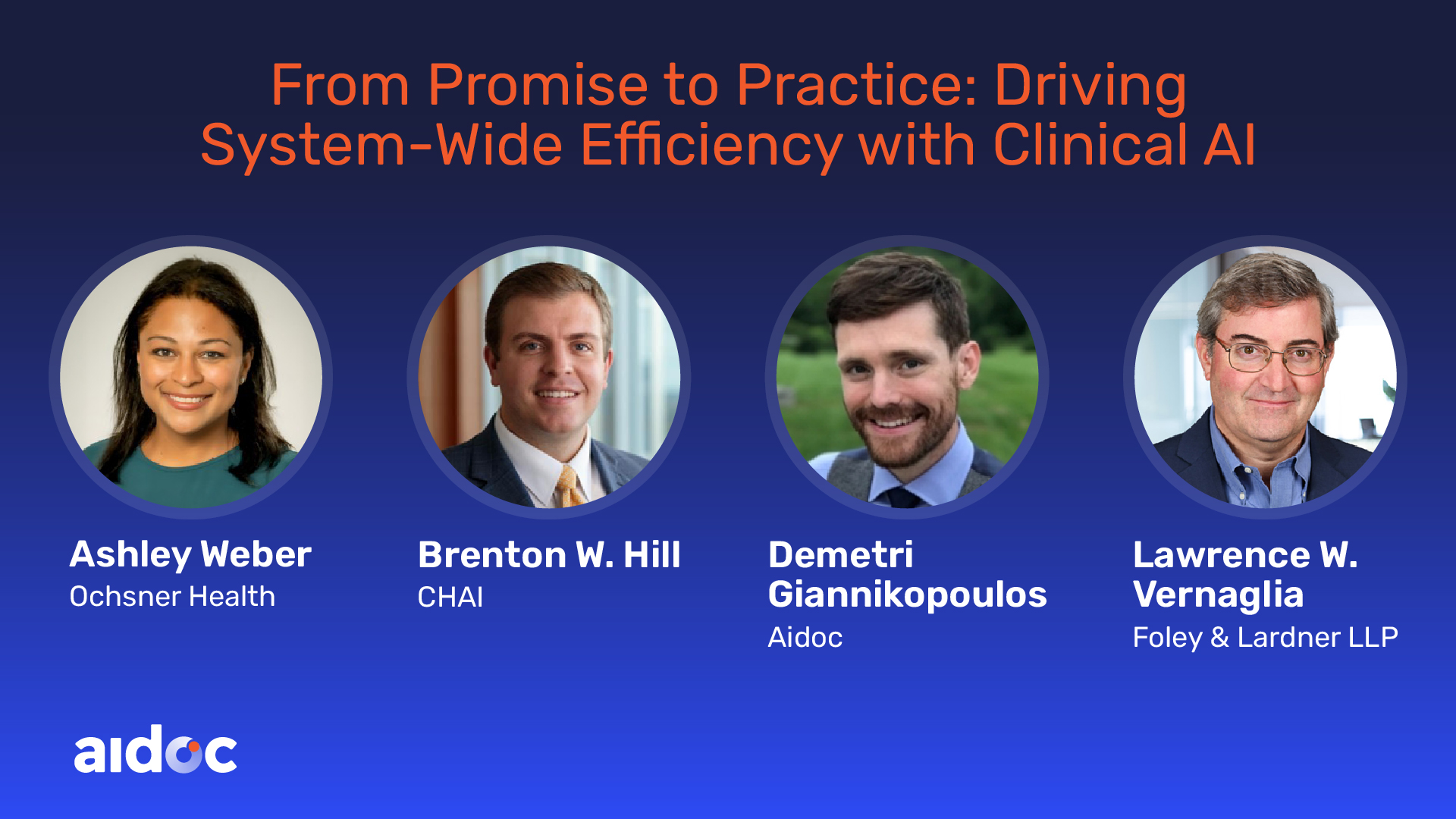 From Promise to Practice: Driving System-Wide Efficiency with Clinical AI

Ashley Weber
Ochsner Health

Brenton W. Hill
CHAI

Demetri Giannikopoulos
Aidoc

Lawrence W. Vernaglia
Foley & Lardner LLP

aidoc